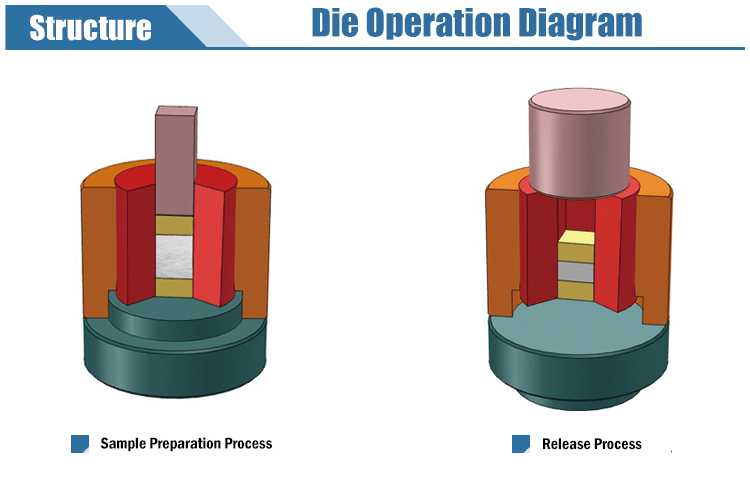 Structure

Die Operation Diagram

Sample Preparation Process

Release Process